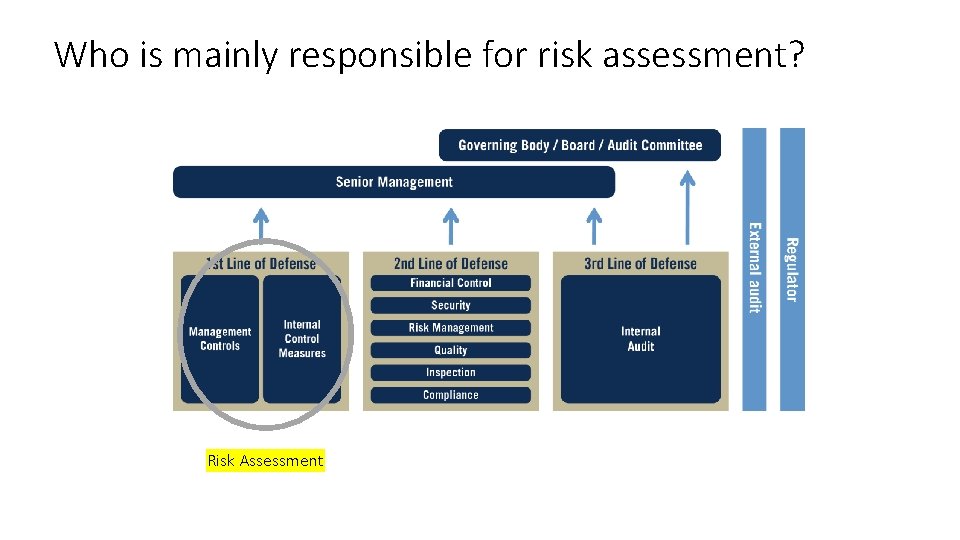 Who is mainly responsible for risk assessment?

Governing Body / Board / Audit Committee

Senior Management

1st Line of Defense

Management Controls

Internal Control Measures

2nd Line of Defense

Financial Control

Security

Risk Management

Quality

Inspection

Compliance

3rd Line of Defense

Internal Audit

External audit

Regulator

Risk Assessment